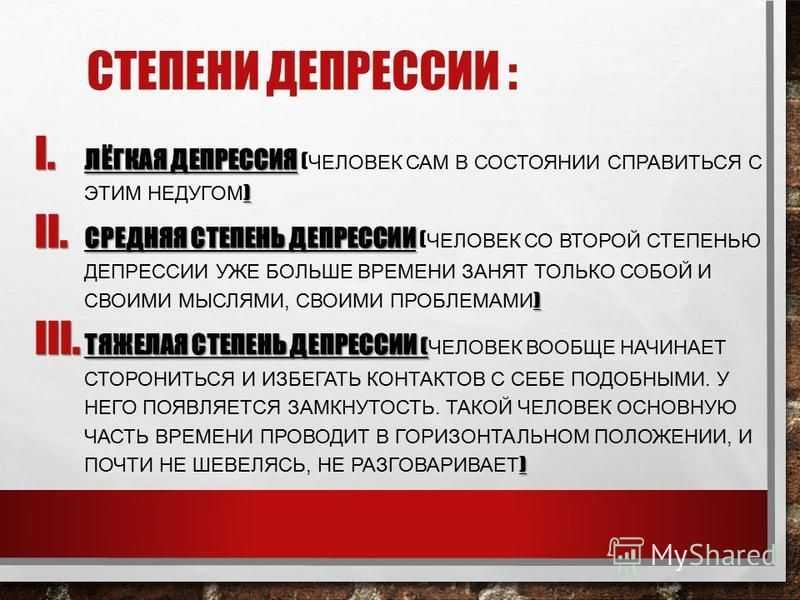 СТЕПЕНИ ДЕПРЕССИИ :

I. ЛЁГКАЯ ДЕПРЕССИЯ (ЧЕЛОВЕК САМ В СОСТОЯНИИ СПРАВИТЬСЯ С ЭТИМ НЕДУГОМ)

II. СРЕДНЯЯ СТЕПЕНЬ ДЕПРЕССИИ (ЧЕЛОВЕК СО ВТОРОЙ СТЕПЕНЬЮ ДЕПРЕССИИ УЖЕ БОЛЬШЕ ВРЕМЕНИ ЗАНЯТ ТОЛЬКО СОБОЙ И СВОИМИ МЫСЛЯМИ, СВОИМИ ПРОБЛЕМАМИ)

III. ТЯЖЕЛАЯ СТЕПЕНЬ ДЕПРЕССИИ (ЧЕЛОВЕК ВООБЩЕ НАЧИНАЕТ СТОРОНИТЬСЯ И ИЗБЕГАТЬ КОНТАКТОВ С СЕБЕ ПОДОБНЫМИ. У НЕГО ПОЯВЛЯЕТСЯ ЗАМКНУТОСТЬ. ТАКОЙ ЧЕЛОВЕК ОСНОВНУЮ ЧАСТЬ ВРЕМЕНИ ПРОВОДИТ В ГОРИЗОНТАЛЬНОМ ПОЛОЖЕНИИ, И ПОЧТИ НЕ ШЕВЕЛЯСЬ, НЕ РАЗГОВАРИВАЕТ)

MyShared